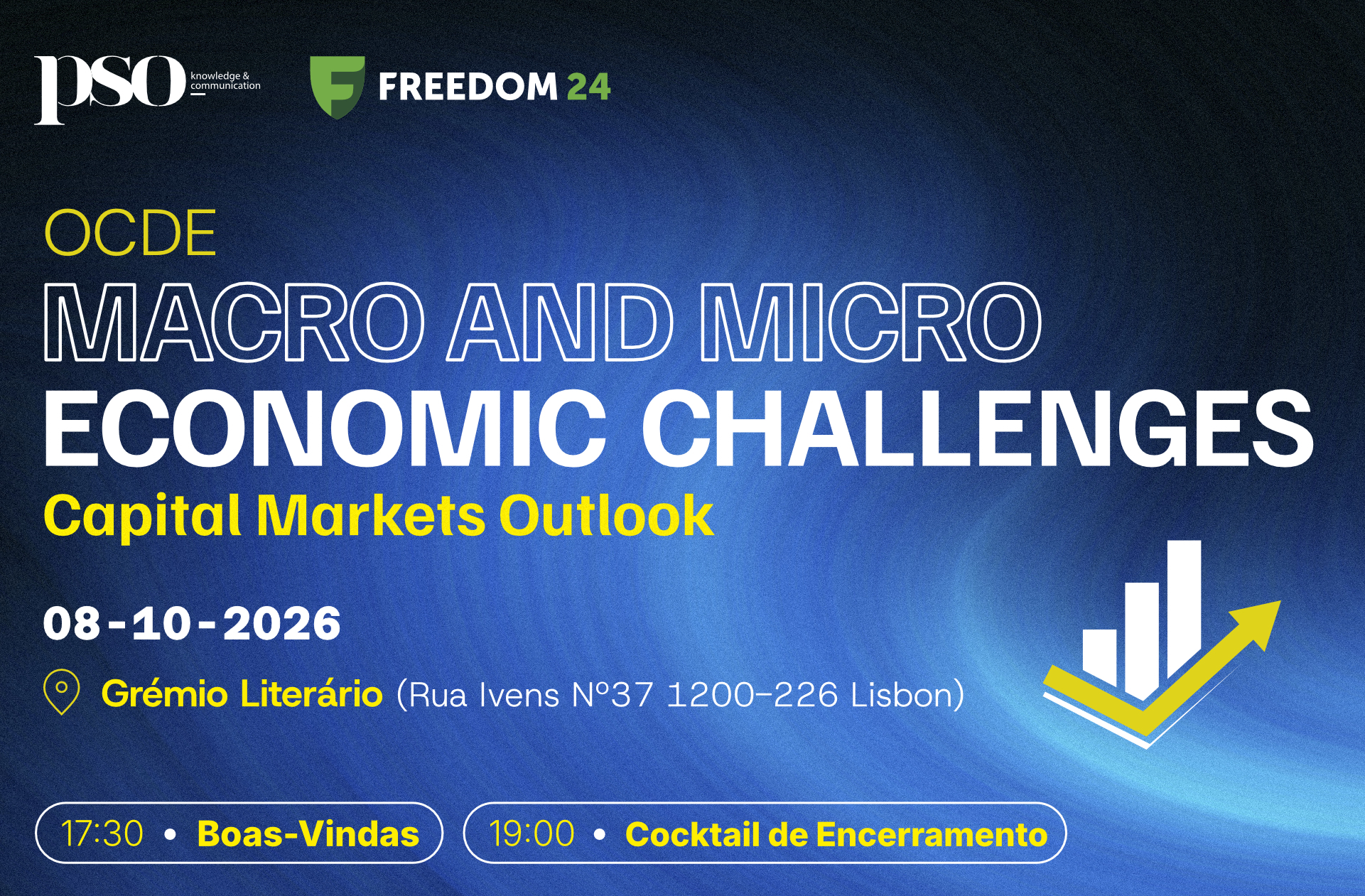 pso knowledge & communication

FREEDOM 24

OCDE

MACRO AND MICRO

ECONOMIC CHALLENGES

Capital Markets Outlook

08-10-2026

Grémio Literário (Rua Ivens Nº37 1200-226 Lisbon)

17:30 • Boas-Vindas

19:00 • Cocktail de Encerramento